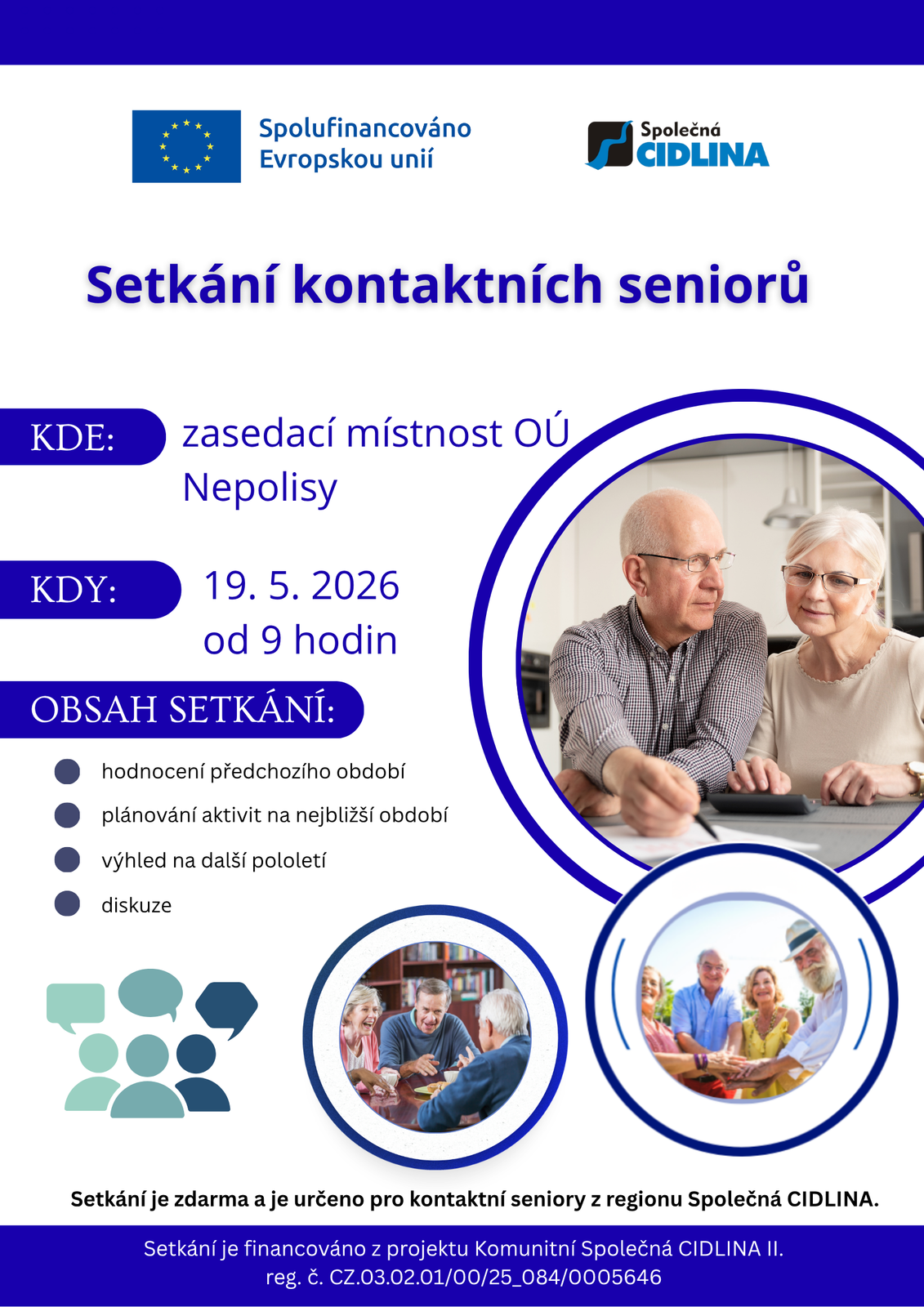 Spolufinancováno Evropskou unií

Společná CIDLINA

Setkání kontaktních seniorů

KDE: zasedací místnost OÚ Nepolisy

KDY: 19. 5. 2026 od 9 hodin

OBSAH SETKÁNÍ:

hodnocení předchozího období

plánování aktivit na nejbližší období

výhled na další pololetí

diskuze

Setkání je zdarma a je určeno pro kontaktní seniory z regionu Společná CIDLINA.

Setkání je financováno z projektu Komunitní Společná CIDLINA II.
reg. č. CZ.03.02.01/00/25_084/0005646